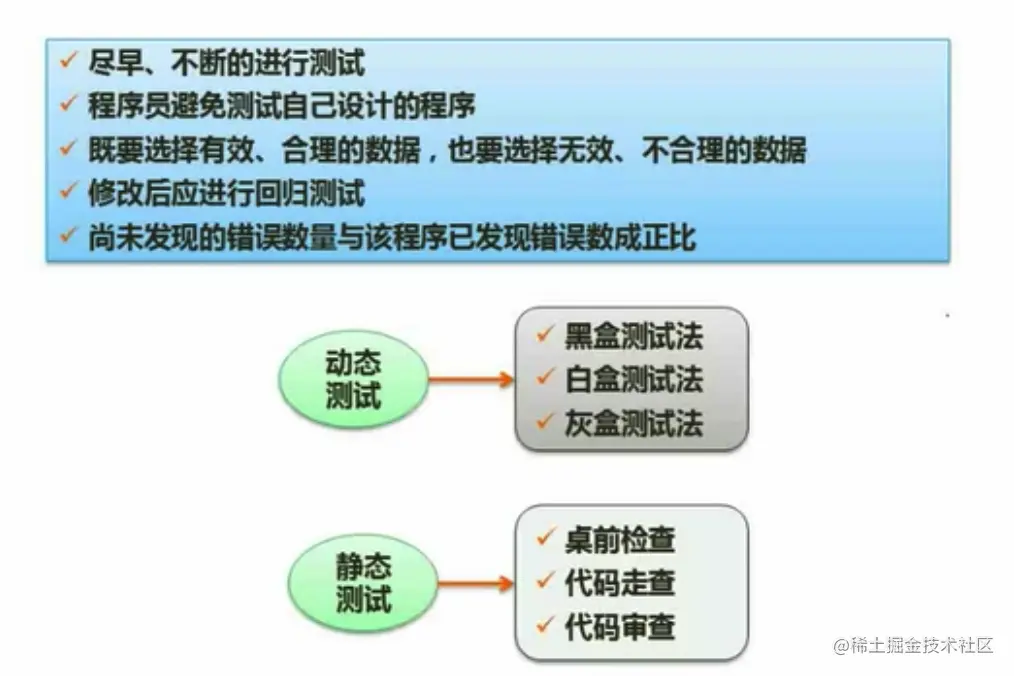 ✓ 尽早、不断的进行测试
✓ 程序员避免测试自己设计的程序
✓ 既要选择有效、合理的数据，也要选择无效、不合理的数据
✓ 修改后应进行回归测试
✓ 尚未发现的错误数量与该程序已发现错误数成正比

动态测试

✓ 黑盒测试法
✓ 白盒测试法
✓ 灰盒测试法

静态测试

✓ 桌前检查
✓ 代码走查
✓ 代码审查

@稀土掘金技术社区